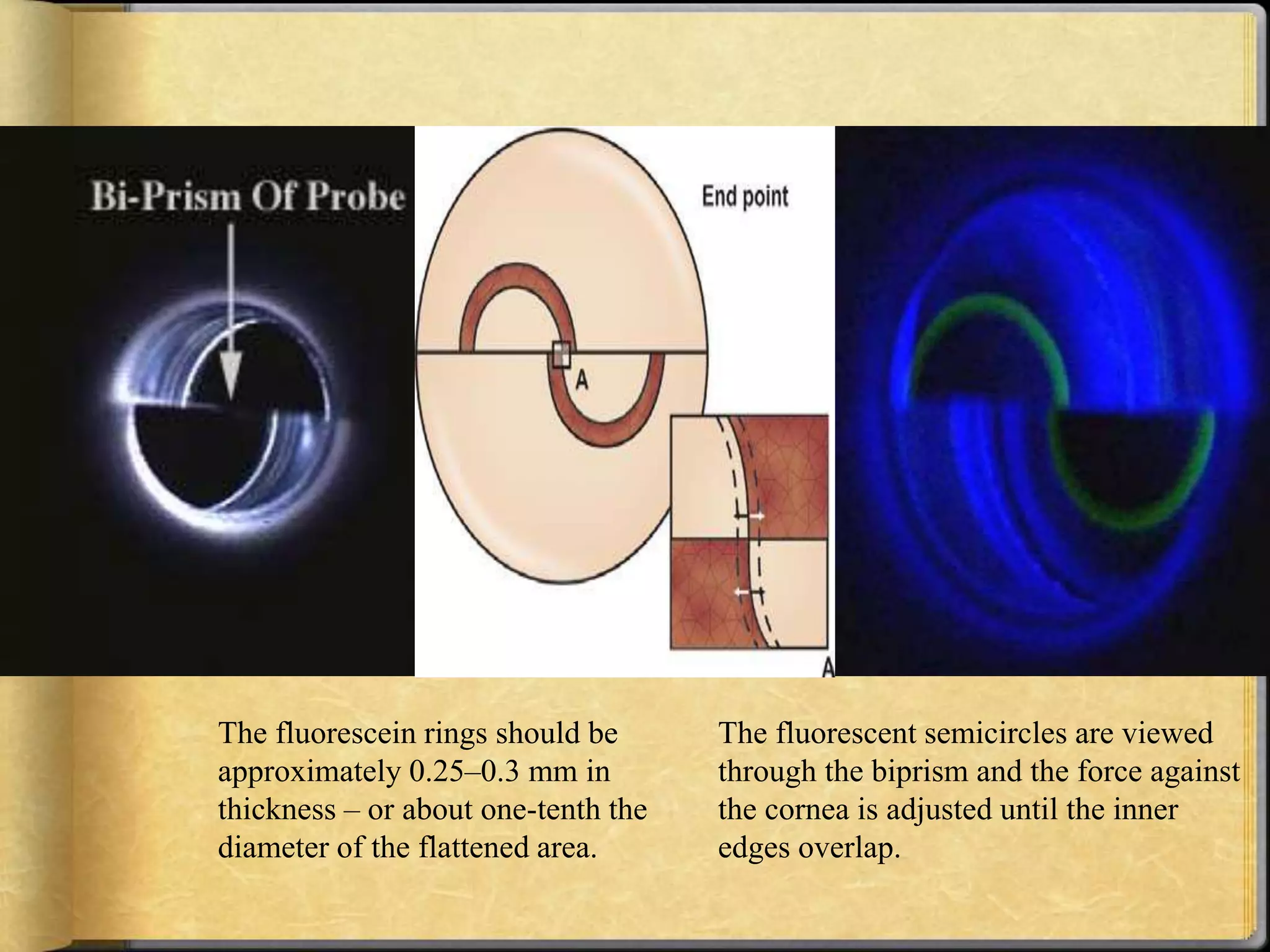 Bi-Prism Of Probe

End point

A

A

The fluorescein rings should be approximately 0.25–0.3 mm in thickness – or about one-tenth the diameter of the flattened area.

The fluorescent semicircles are viewed through the biprism and the force against the cornea is adjusted until the inner edges overlap.